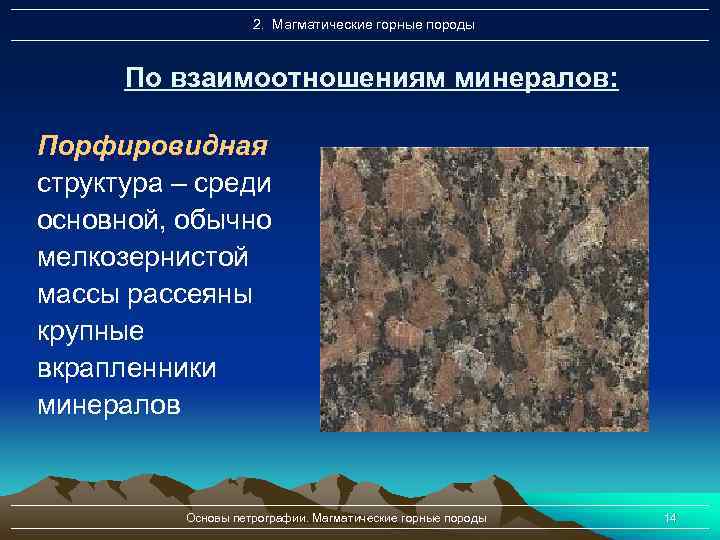 2. Магматические горные породы

По взаимоотношениям минералов:

Порфировидная структура – среди основной, обычно мелкозернистой массы рассеяны крупные вкрапленники минералов

Основы петрографии. Магматические горные породы

14